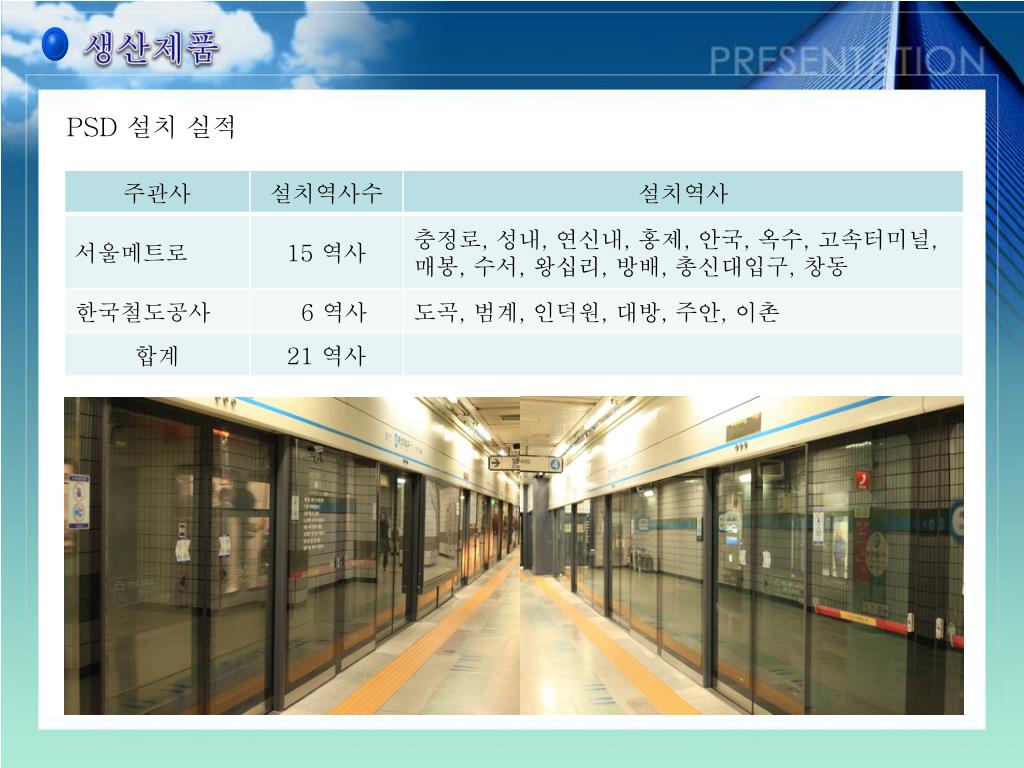 생산제품

PRESENTATION

PSD 설치 실적

| 주관사 | 설치역사수 | 설치역사 |
|---|---|---|
| 서울메트로 | 15 역사 | 충정로, 성내, 연신내, 홍제, 안국, 옥수, 고속터미널, 매봉, 수서, 왕십리, 방배, 총신대입구, 창동 |
| 한국철도공사 | 6 역사 | 도곡, 범계, 인덕원, 대방, 주안, 이촌 |
| 합계 | 21 역사 | |